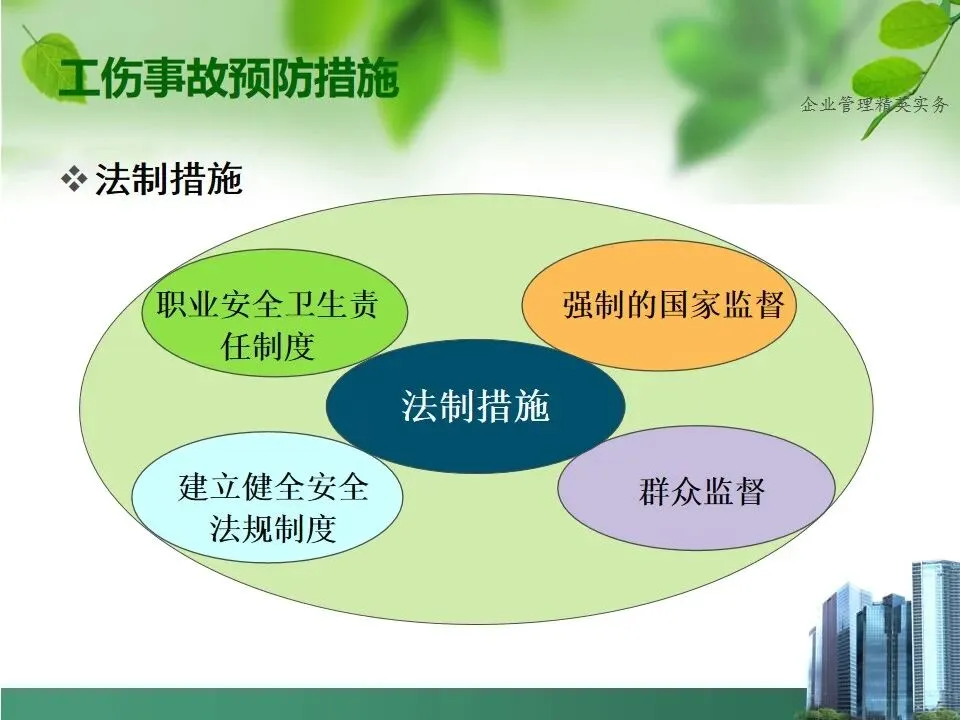 工伤事故预防措施

企业管理精英实务

❖ 法制措施

职业安全卫生责任制度

强制的国家监督

法制措施

建立健全安全法规制度

群众监督